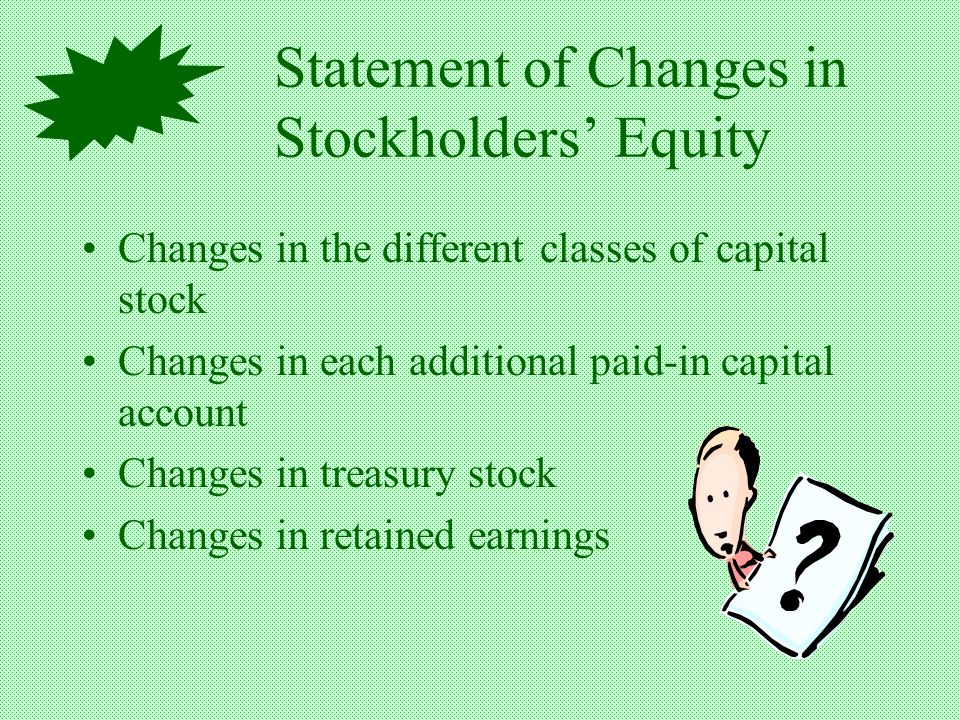 Statement of Changes in Stockholders’ Equity

• Changes in the different classes of capital stock
• Changes in each additional paid-in capital account
• Changes in treasury stock
• Changes in retained earnings

?